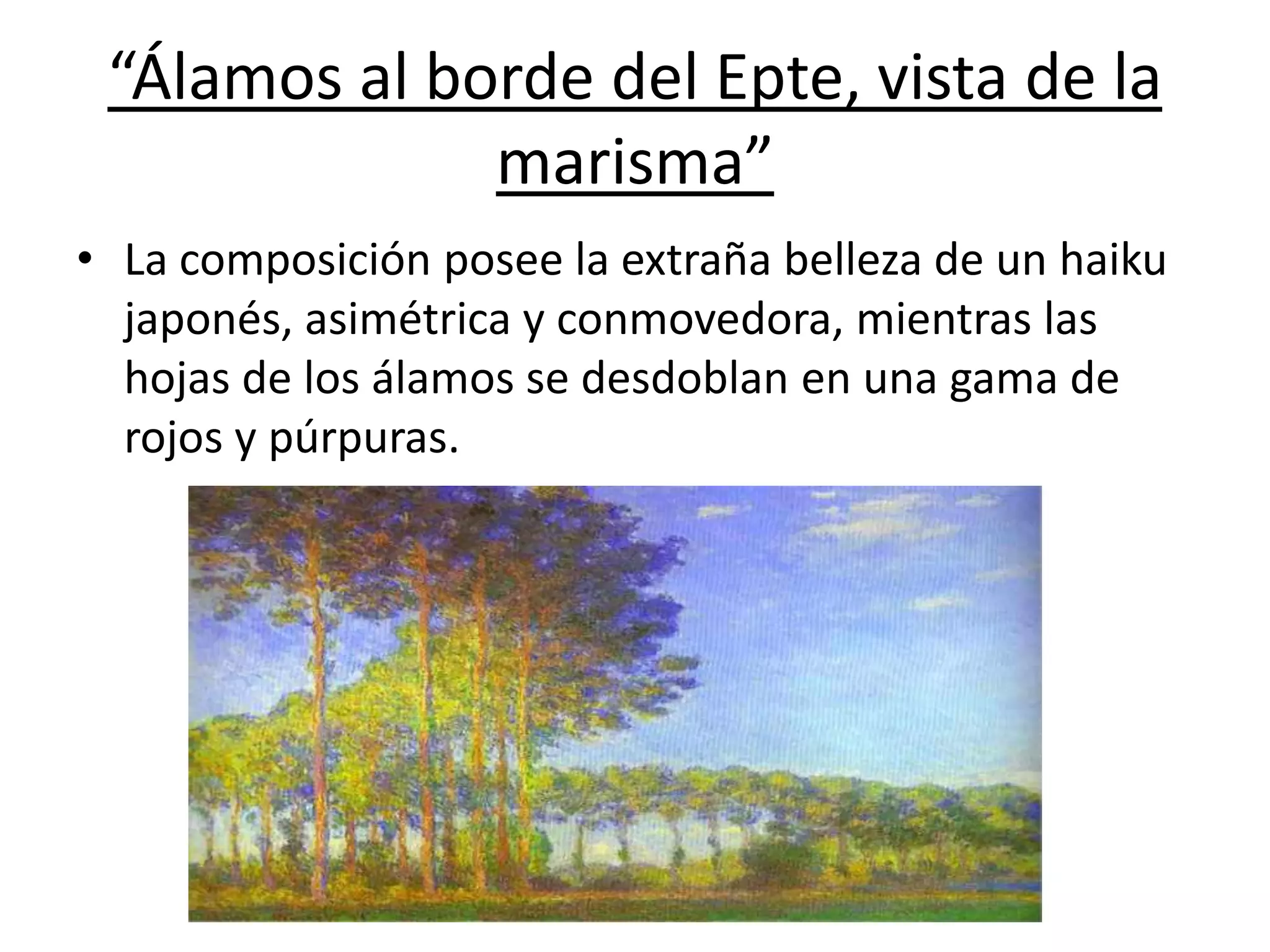 “Álamos al borde del Epte, vista de la marisma”

• La composición posee la extraña belleza de un haiku japonés, asimétrica y conmovedora, mientras las hojas de los álamos se desdoblan en una gama de rojos y púrpuras.